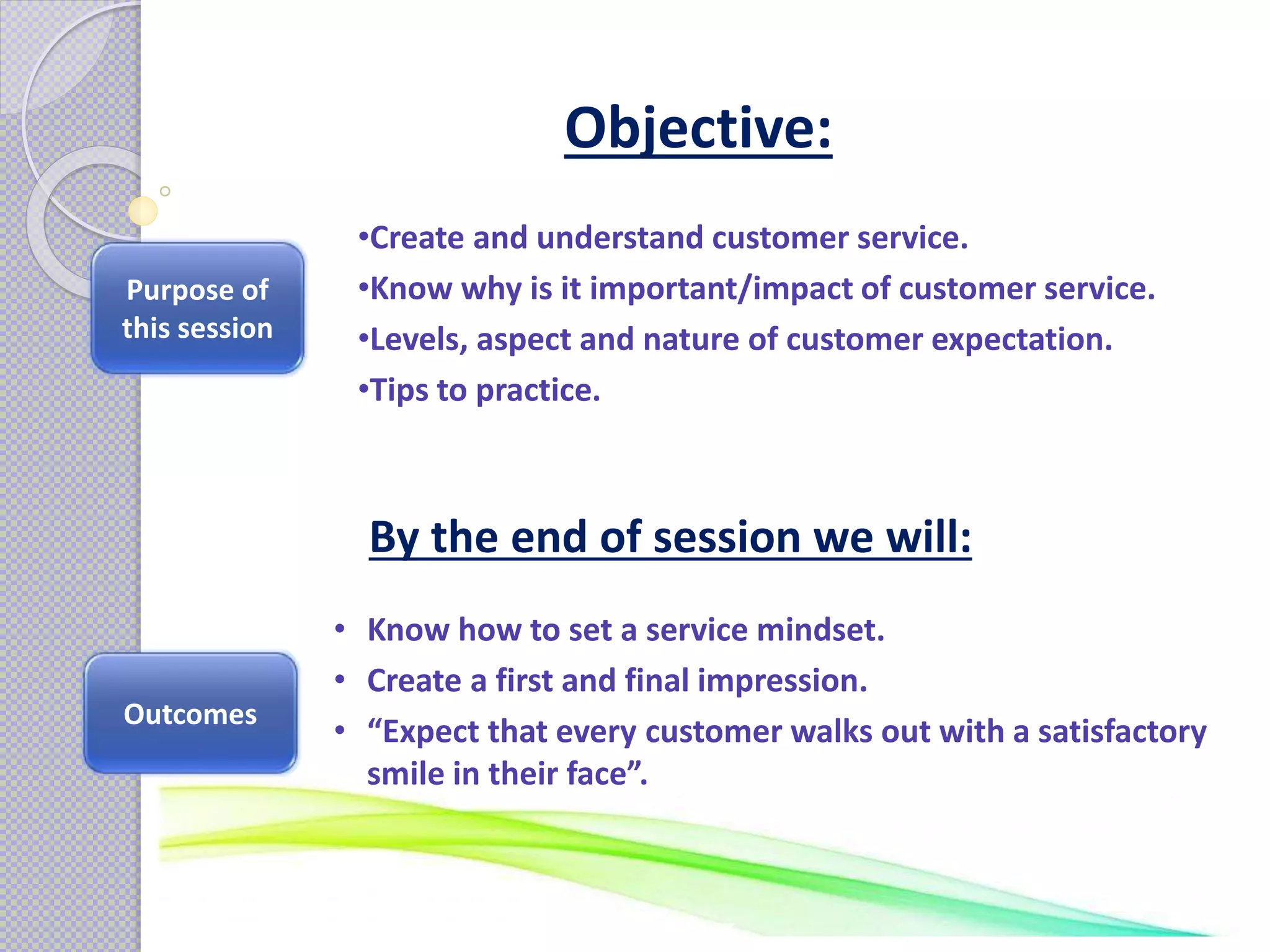 Objective:

Purpose of this session

•Create and understand customer service.
•Know why is it important/impact of customer service.
•Levels, aspect and nature of customer expectation.
•Tips to practice.

By the end of session we will:

Outcomes

• Know how to set a service mindset.
• Create a first and final impression.
• “Expect that every customer walks out with a satisfactory smile in their face”.